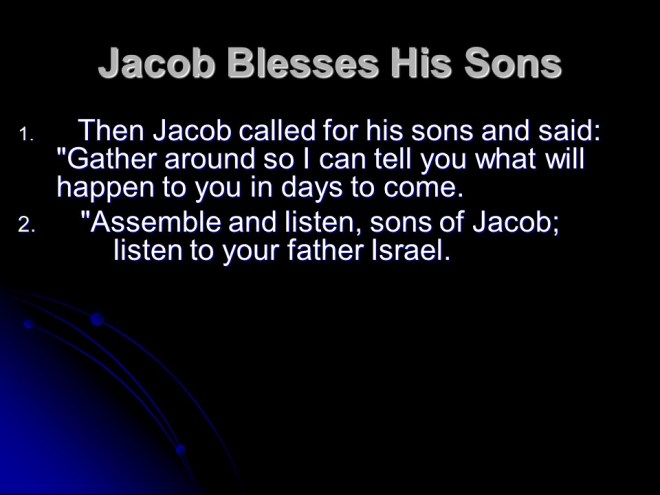 Jacob Blesses His Sons

1. Then Jacob called for his sons and said: "Gather around so I can tell you what will happen to you in days to come.

2. "Assemble and listen, sons of Jacob; listen to your father Israel.